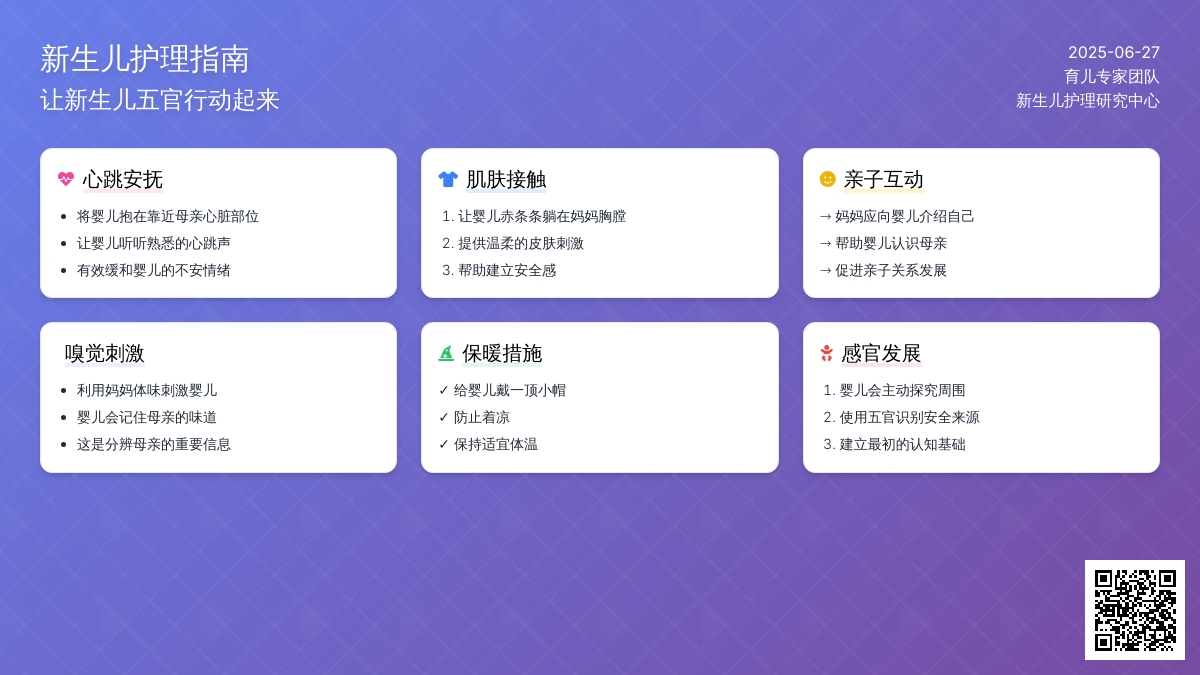 新生儿护理指南
让新生儿五官行动起来

2025-06-27
育儿专家团队
新生儿护理研究中心

心跳安抚
- 将婴儿抱在靠近母亲心脏部位
- 让婴儿听听熟悉的心跳声
- 有效缓和婴儿的不安情绪

肌肤接触
1. 让婴儿赤条条躺在妈妈胸膛
2. 提供温柔的皮肤刺激
3. 帮助建立安全感

亲子互动
→ 妈妈应向婴儿介绍自己
→ 帮助婴儿认识母亲
→ 促进亲子关系发展

嗅觉刺激
- 利用妈妈体味刺激婴儿
- 婴儿会记住母亲的味道
- 这是分辨母亲的重要信息

保暖措施
✓ 给婴儿戴一顶小帽
✓ 防止着凉
✓ 保持适宜体温

感官发展
1. 婴儿会主动探究周围
2. 使用五官识别安全来源
3. 建立最初的认知基础